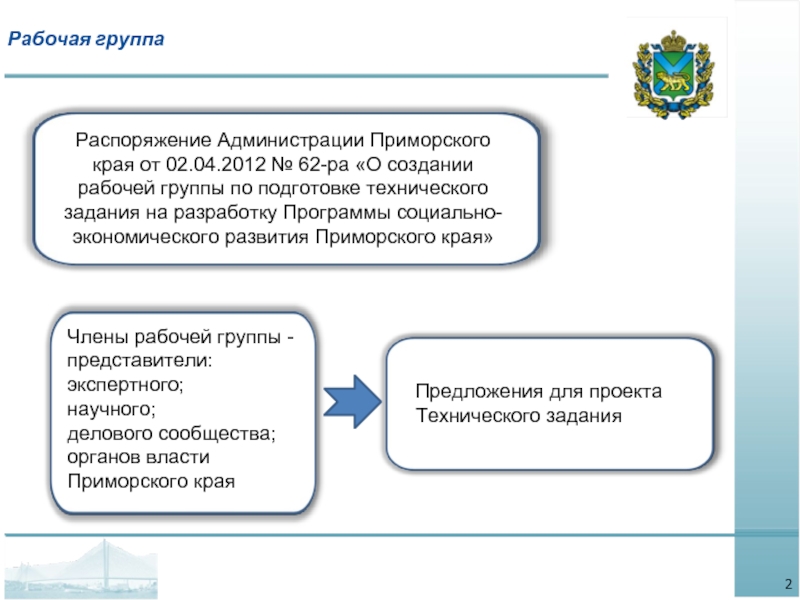 Рабочая группа

Распоряжение Администрации Приморского края от 02.04.2012 № 62-ра «О создании рабочей группы по подготовке технического задания на разработку Программы социально-экономического развития Приморского края»

Члены рабочей группы - представители:
экспертного;
научного;
делового сообщества;
органов власти Приморского края

Предложения для проекта Технического задания

2